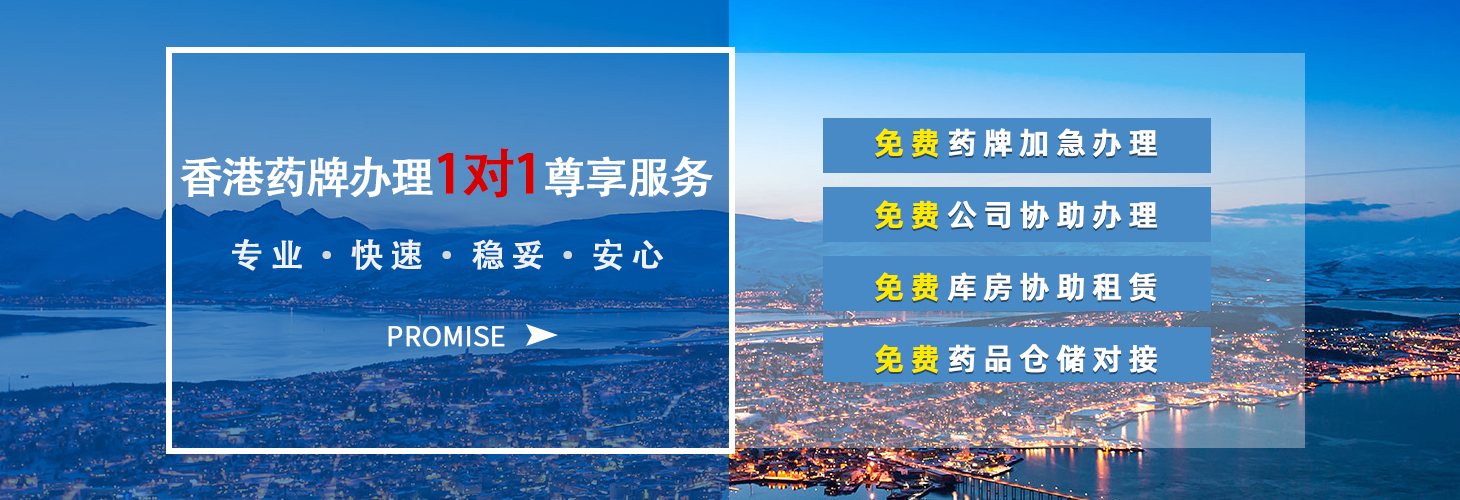 香港药牌办理1对1尊享服务

专业 · 快速 · 稳妥 · 安心

PROMISE

免费药牌加急办理

免费公司协助办理

免费库房协助租赁

免费药品仓储对接